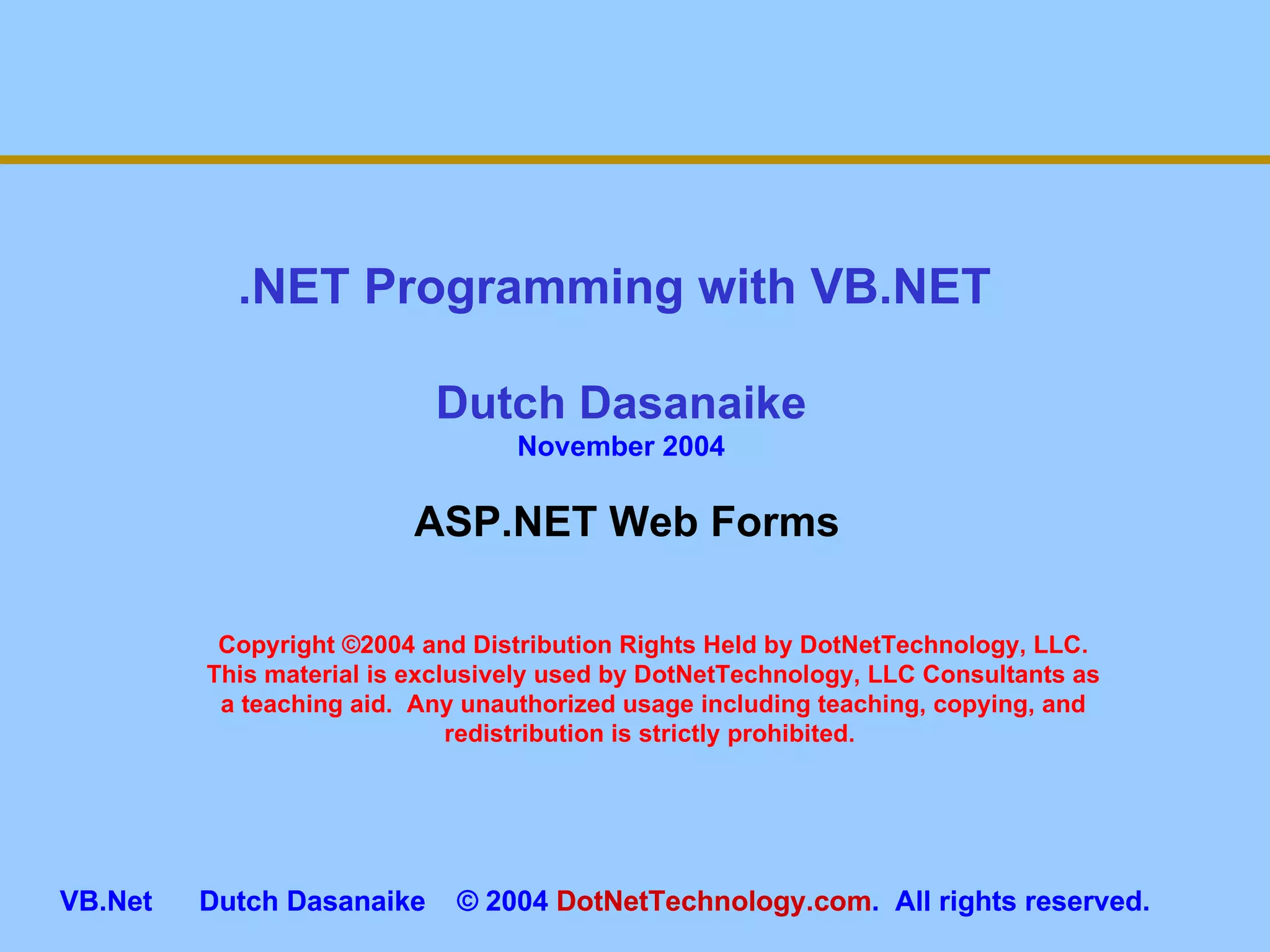 .NET Programming with VB.NET

Dutch Dasanaike
November 2004

ASP.NET Web Forms

Copyright ©2004 and Distribution Rights Held by DotNetTechnology, LLC. This material is exclusively used by DotNetTechnology, LLC Consultants as a teaching aid. Any unauthorized usage including teaching, copying, and redistribution is strictly prohibited.

VB.Net Dutch Dasanaike © 2004 DotNetTechnology.com. All rights reserved.